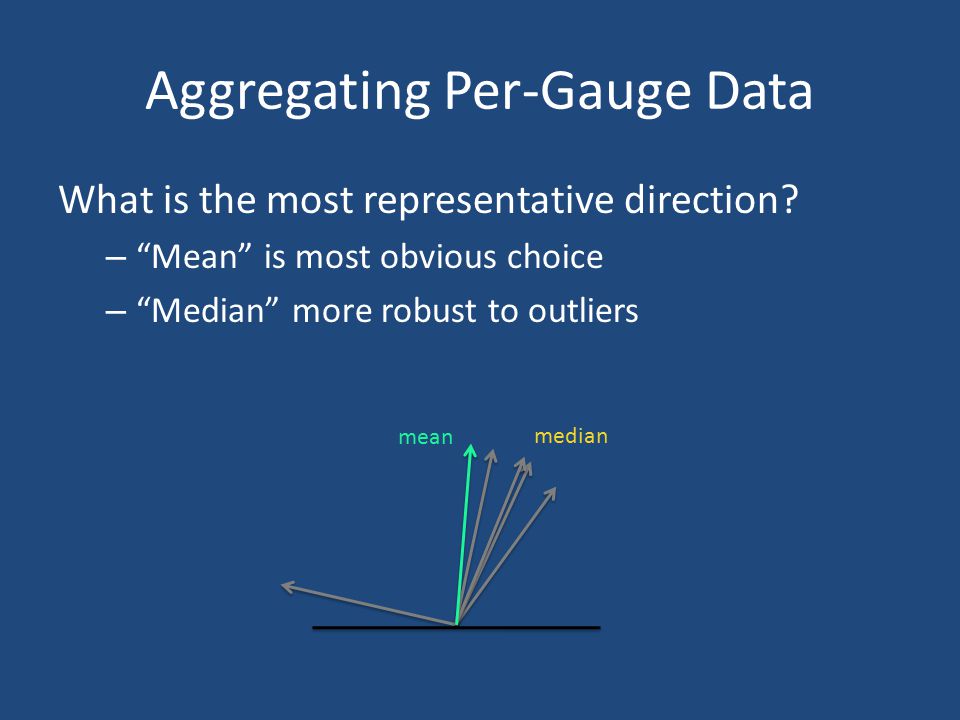 Aggregating Per-Gauge Data

What is the most representative direction?

– “Mean” is most obvious choice

– “Median” more robust to outliers

mean

median